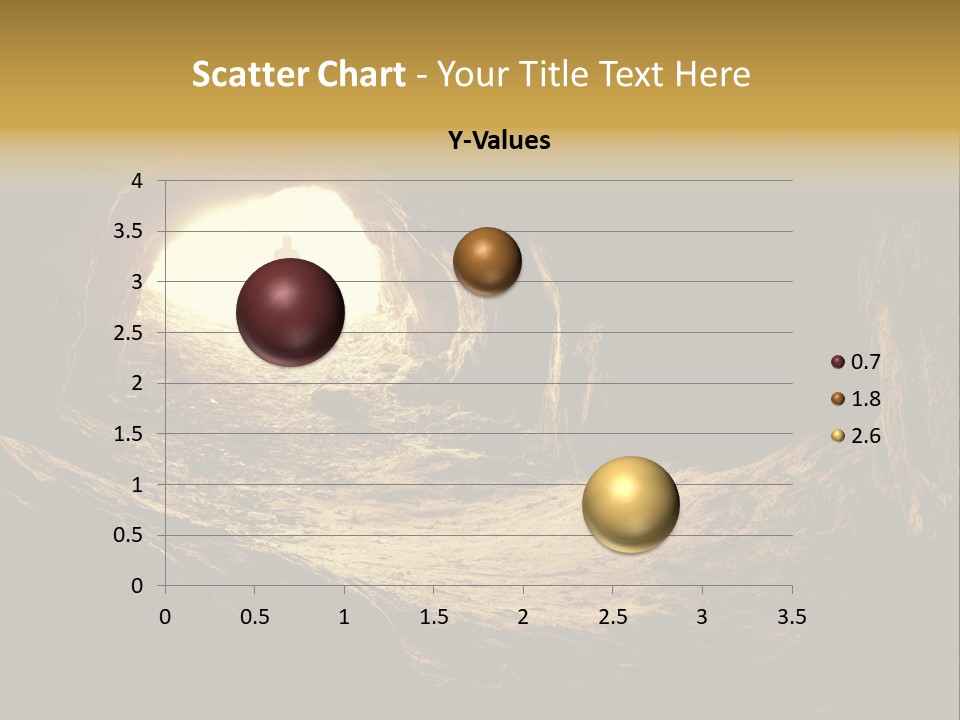 Scatter Chart - Your Title Text Here

Y-Values

4
3.5
3
2.5
2
1.5
1
0.5
0

0 0.5 1 1.5 2 2.5 3 3.5

0.7
1.8
2.6